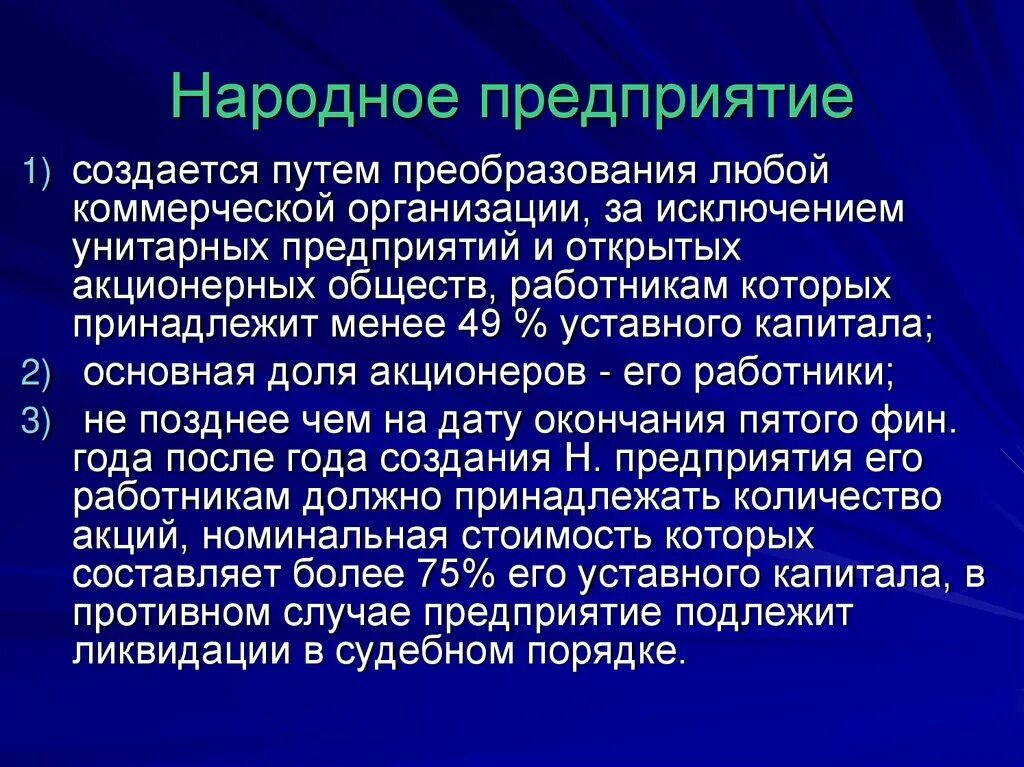 Народное предприятие

1) создается путем преобразования любой коммерческой организации, за исключением унитарных предприятий и открытых акционерных обществ, работникам которых принадлежит менее 49 % уставного капитала;

2) основная доля акционеров - его работники;

3) не позднее чем на дату окончания пятого фин. года после года создания Н. предприятия его работникам должно принадлежать количество акций, номинальная стоимость которых составляет более 75% его уставного капитала, в противном случае предприятие подлежит ликвидации в судебном порядке.